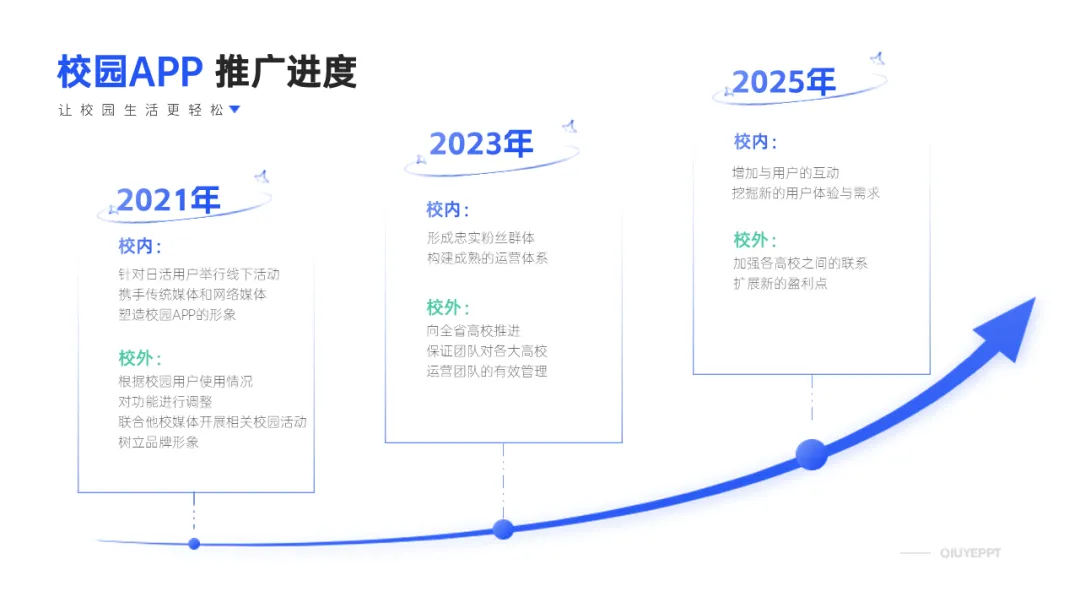 校园APP 推广进度

让校园生活更轻松

2021年

校内：

针对日活用户举行线下活动
携手传统媒体和网络媒体
塑造校园APP的形象

校外：

根据校园用户使用情况
对功能进行调整
联合他校媒体开展相关校园活动
树立品牌形象

2023年

校内：

形成忠实粉丝群体
构建成熟的运营体系

校外：

向全省高校推进
保证团队对各大高校
运营团队的有效管理

2025年

校内：

增加与用户的互动
挖掘新的用户体验与需求

校外：

加强各高校之间的联系
扩展新的盈利点

QIUYEPPT